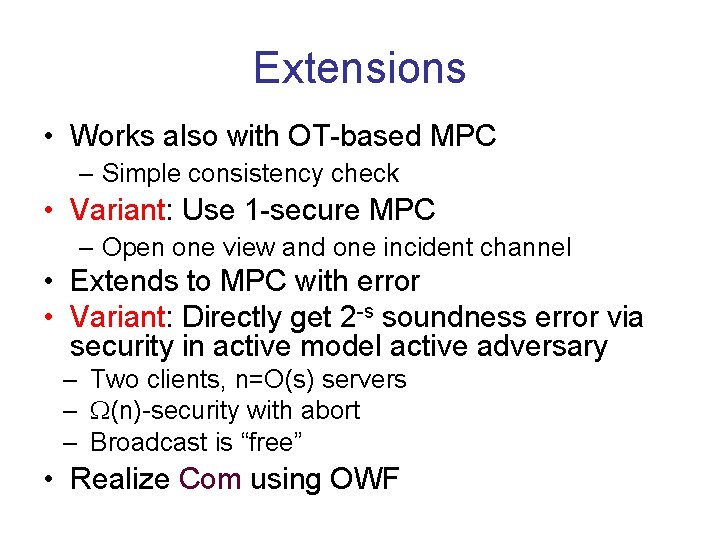 Extensions

• Works also with OT-based MPC
  – Simple consistency check
• Variant: Use 1-secure MPC
  – Open one view and one incident channel
• Extends to MPC with error
• Variant: Directly get $2^{-s}$ soundness error via security in active model active adversary
  – Two clients, n=O(s) servers
  – $\Omega$(n)-security with abort
  – Broadcast is “free”
• Realize Com using OWF